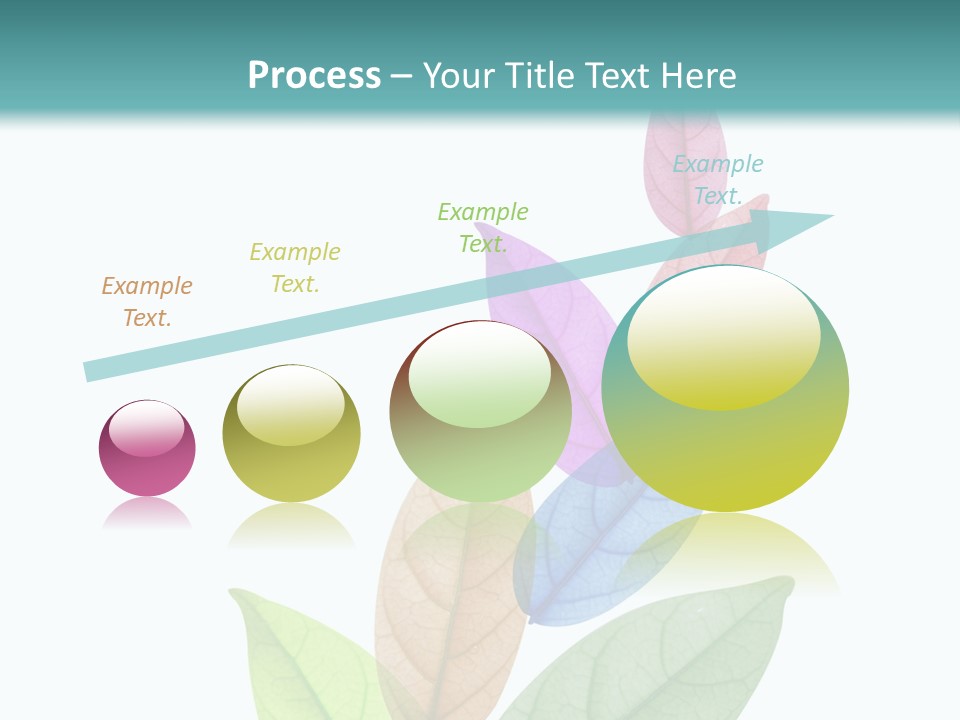 Process – Your Title Text Here

Example Text.

Example Text.

Example Text.

Example Text.